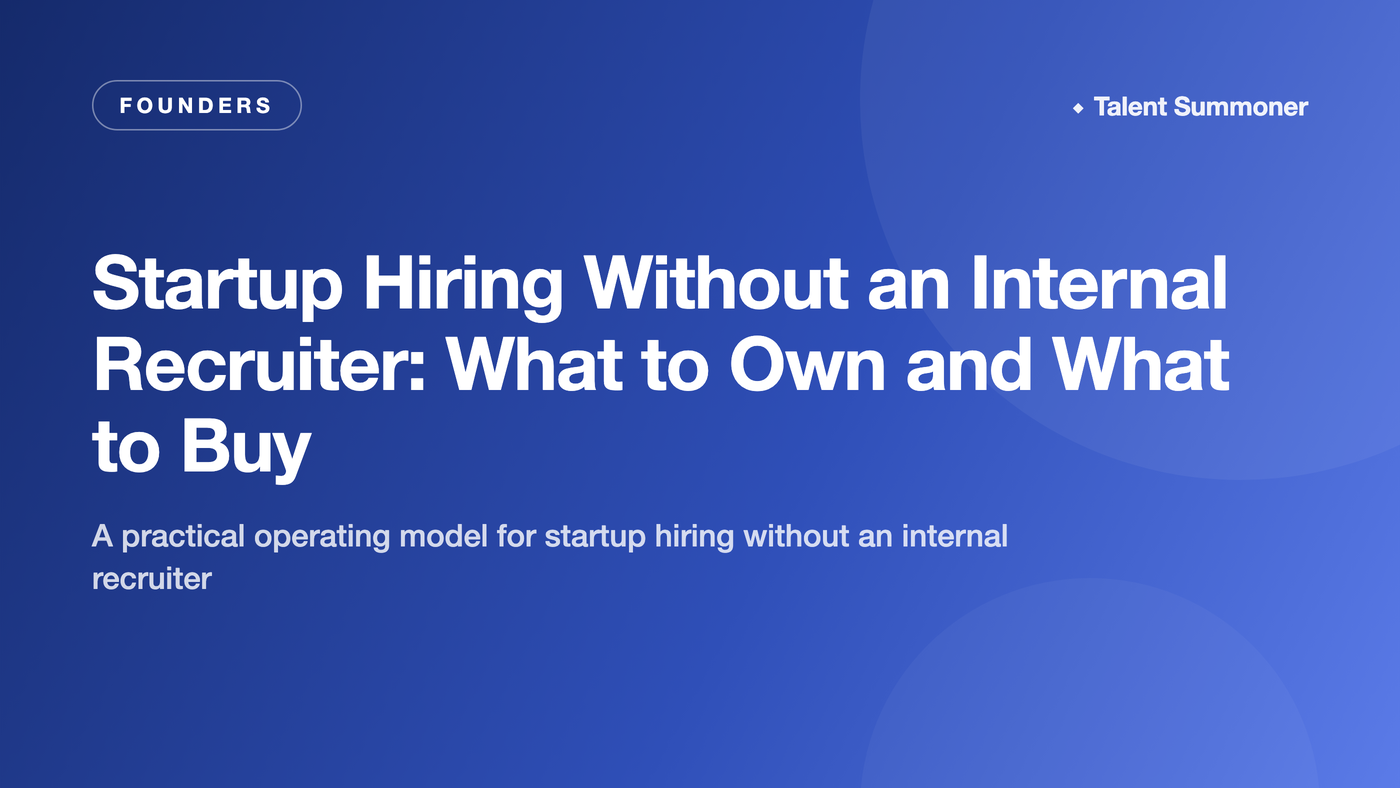 FOUNDERS

Talent Summoner

Startup Hiring Without an Internal Recruiter: What to Own and What to Buy

A practical operating model for startup hiring without an internal recruiter